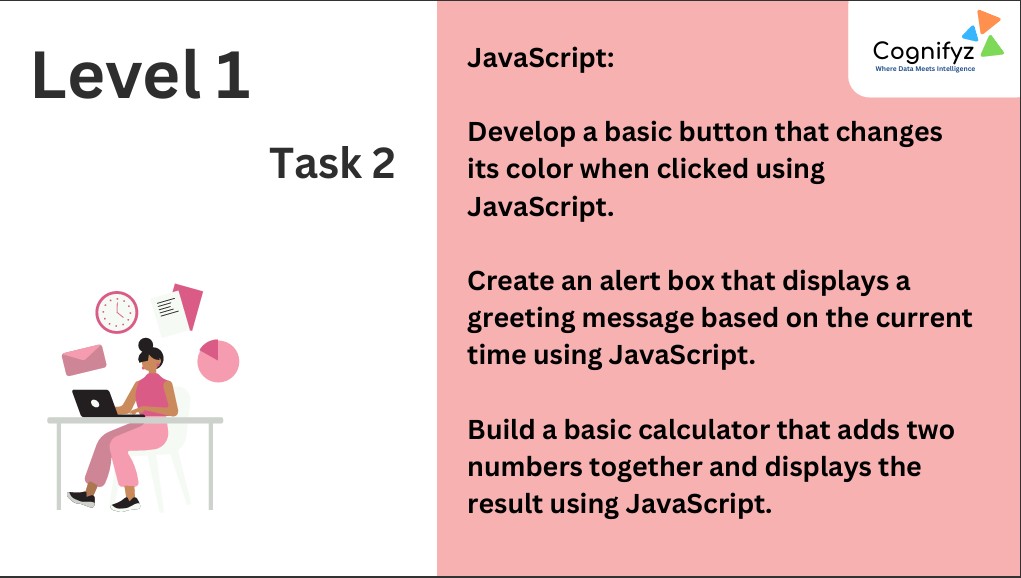 Level 1

Task 2

Cognifyz
Where Data Meets Intelligence

JavaScript:

Develop a basic button that changes its color when clicked using JavaScript.

Create an alert box that displays a greeting message based on the current time using JavaScript.

Build a basic calculator that adds two numbers together and displays the result using JavaScript.